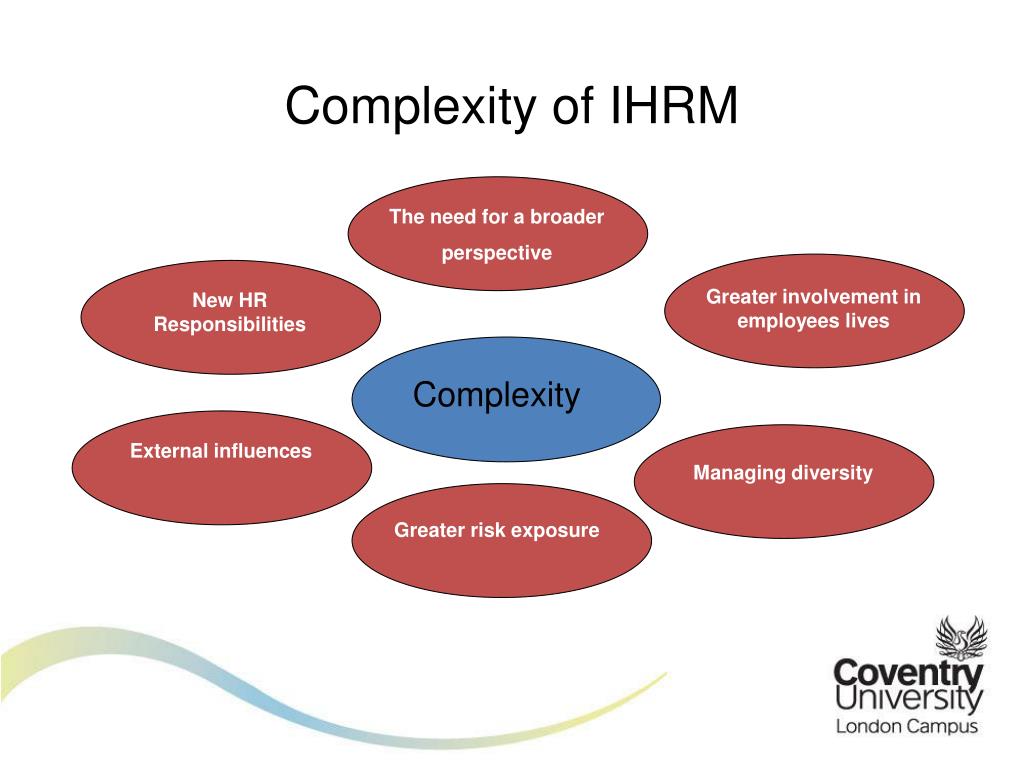 Complexity of IHRM

The need for a broader perspective

New HR Responsibilities

Greater involvement in employees lives

Complexity

External influences

Managing diversity

Greater risk exposure

Coventry University
London Campus